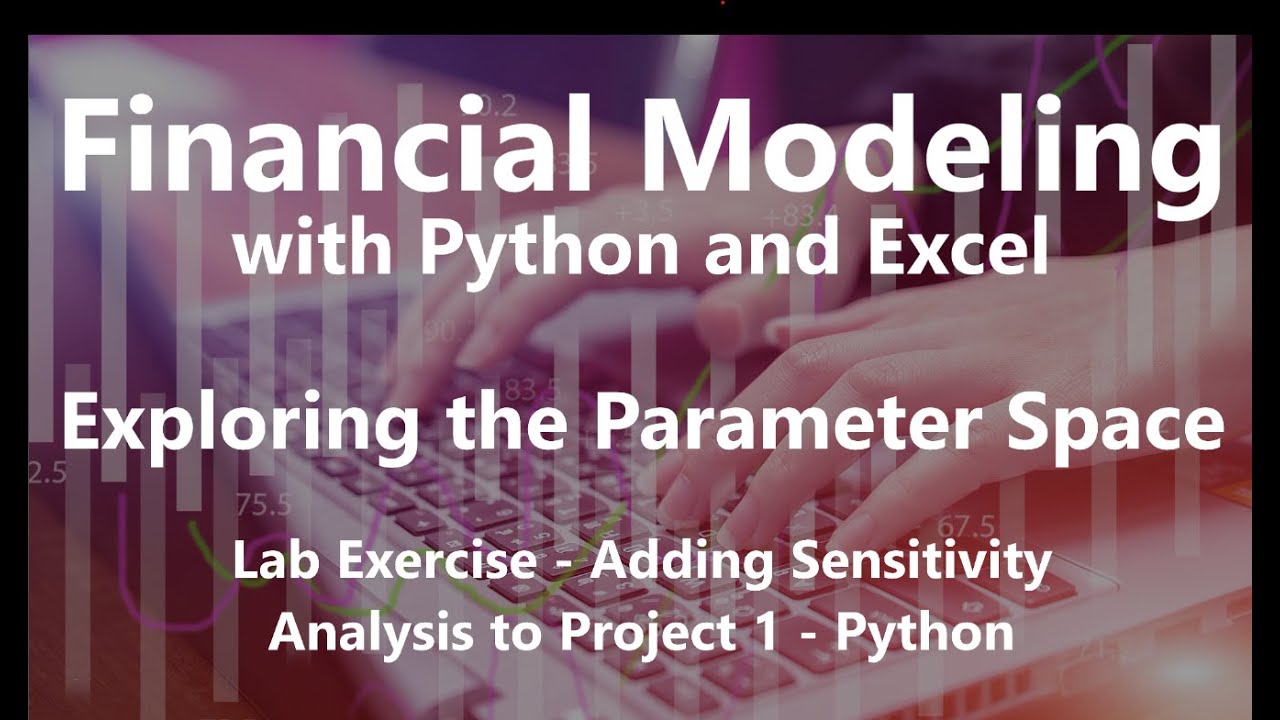 Financial Modeling
with Python and Excel

Exploring the Parameter Space

Lab Exercise - Adding Sensitivity Analysis to Project 1 - Python